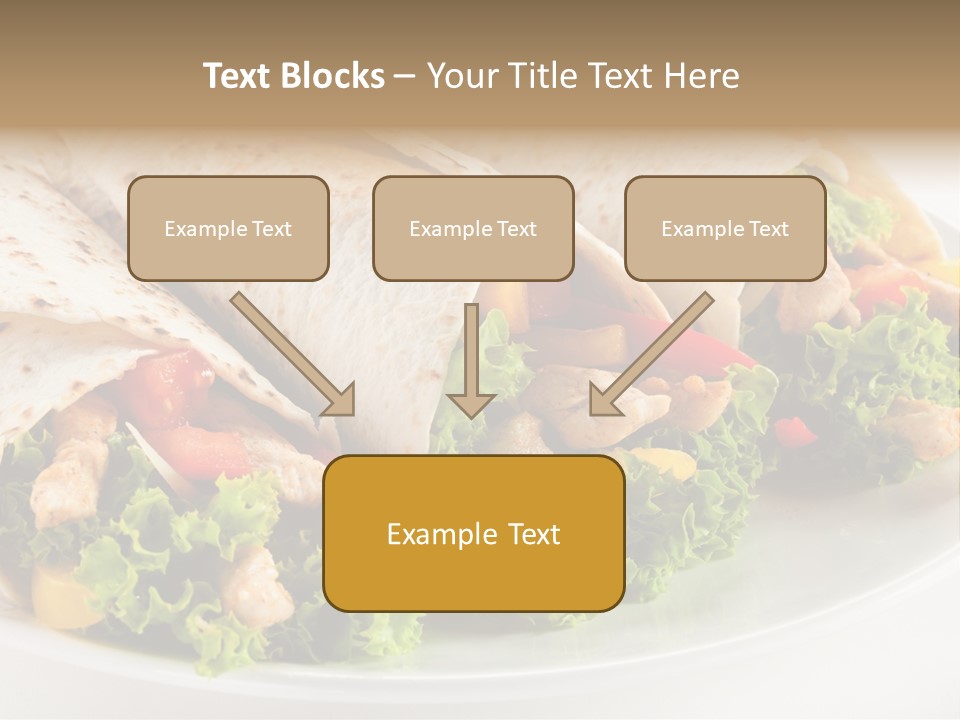 Text Blocks – Your Title Text Here

Example Text

Example Text

Example Text

Example Text